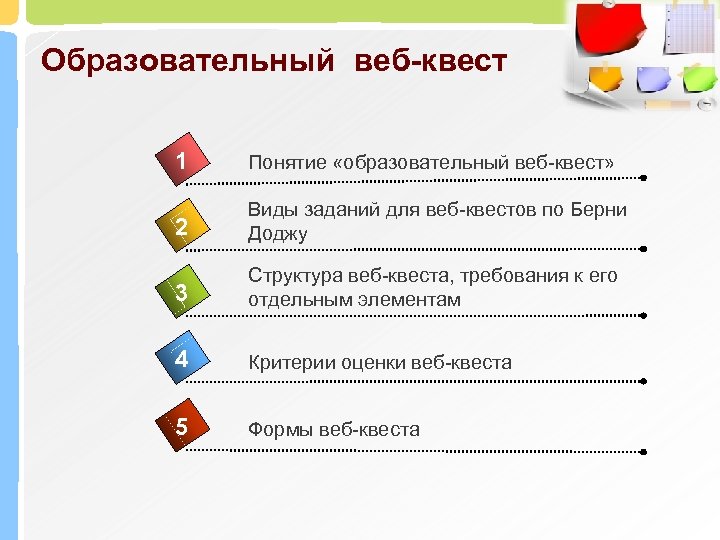 Образовательный веб-квест

1 Понятие «образовательный веб-квест»

2 Виды заданий для веб-квестов по Берни Доджу

3 Структура веб-квеста, требования к его отдельным элементам

4 Критерии оценки веб-квеста

5 Формы веб-квеста